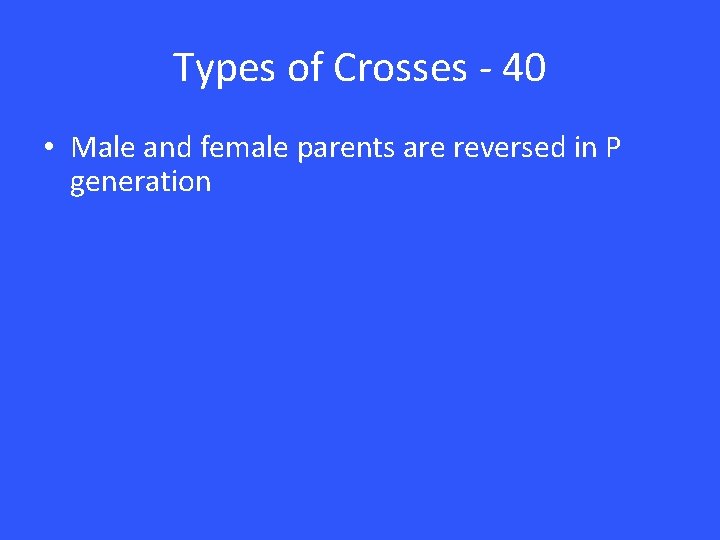 Types of Crosses - 40

• Male and female parents are reversed in P generation